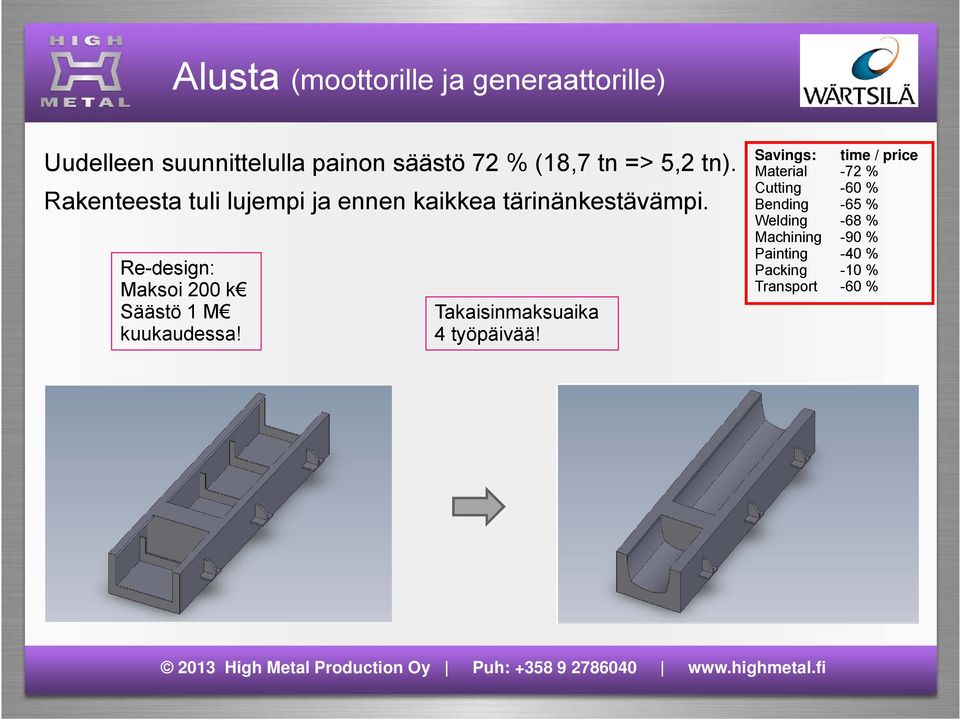 HIGH
METAL

Alusta (moottorille ja generaattorille)

WÄRTSILÄ

Uudelleen suunnittelulla painon säästö 72 % (18,7 tn => 5,2 tn).
Rakenteesta tuli lujempi ja ennen kaikkea tärinänkestävämpi.

| Savings: | time / price |
|---|---|
| Material | -72 % |
| Cutting | -60 % |
| Bending | -65 % |
| Welding | -68 % |
| Machining | -90 % |
| Painting | -40 % |
| Packing | -10 % |
| Transport | -60 % |

Re-design:
Maksoi 200 k€
Säästö 1 M€
kuukaudessa!

Takaisinmaksuaika
4 työpäivää!

© 2013 High Metal Production Oy | Puh: +358 9 2786040 | www.highmetal.fi